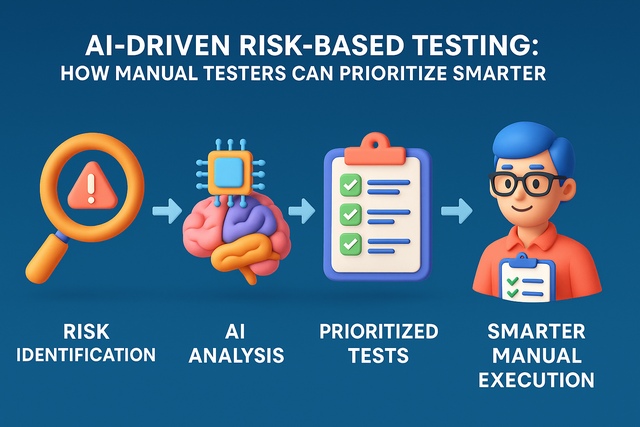 AI-DRIVEN RISK-BASED TESTING:
HOW MANUAL TESTERS CAN PRIORITIZE SMARTER

RISK IDENTIFICATION

AI ANALYSIS

PRIORITIZED TESTS

SMARTER MANUAL EXECUTION